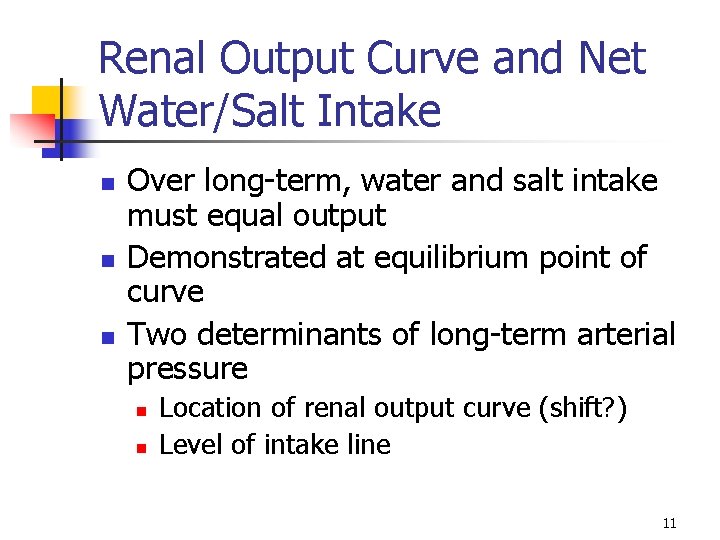 Renal Output Curve and Net Water/Salt Intake

- Over long-term, water and salt intake must equal output
- Demonstrated at equilibrium point of curve
- Two determinants of long-term arterial pressure
  - Location of renal output curve (shift?)
  - Level of intake line

11